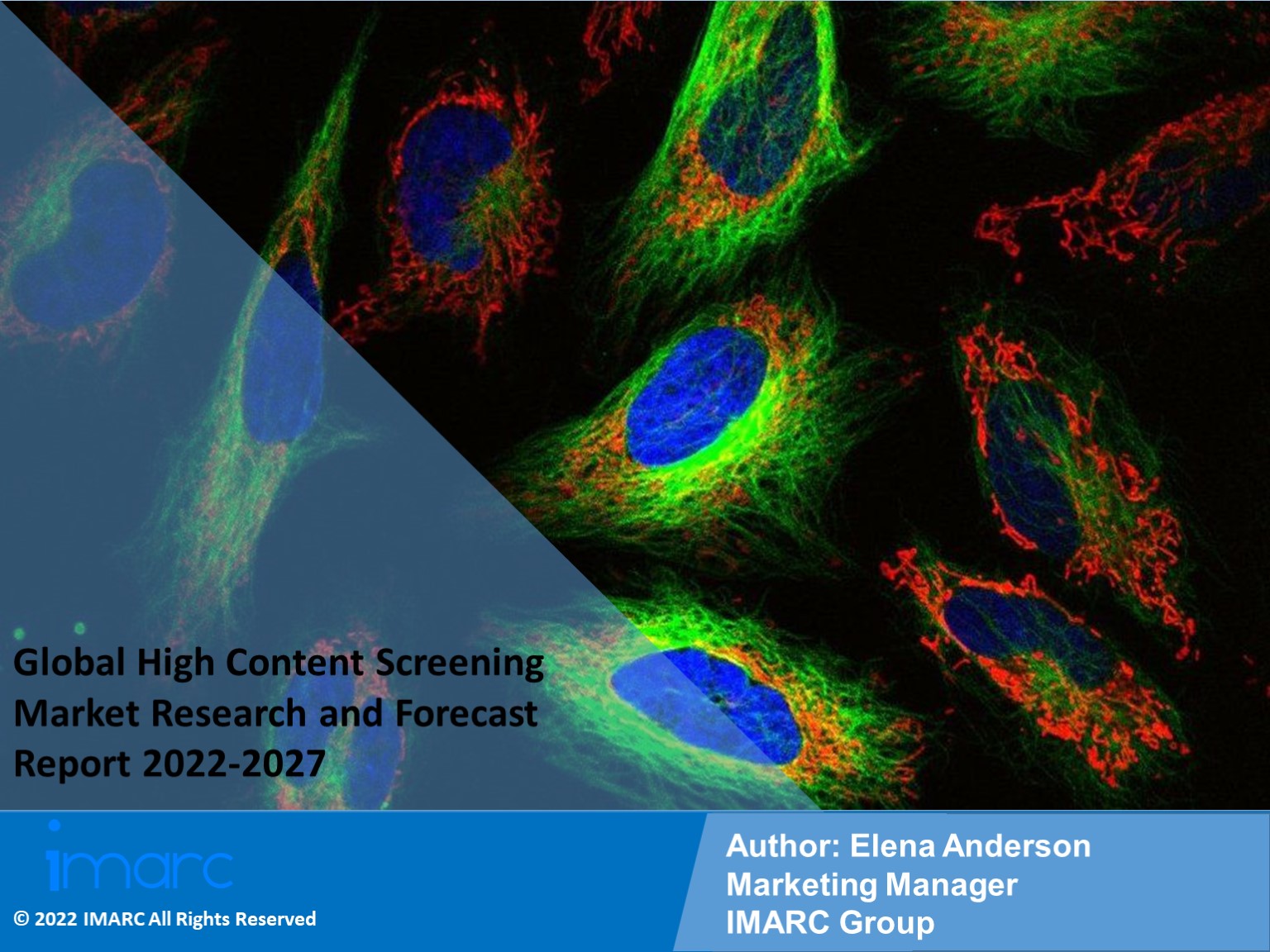 Global High Content Screening Market Research and Forecast Report 2022-2027

imarc

© 2022 IMARC All Rights Reserved

Author: Elena Anderson
Marketing Manager
IMARC Group